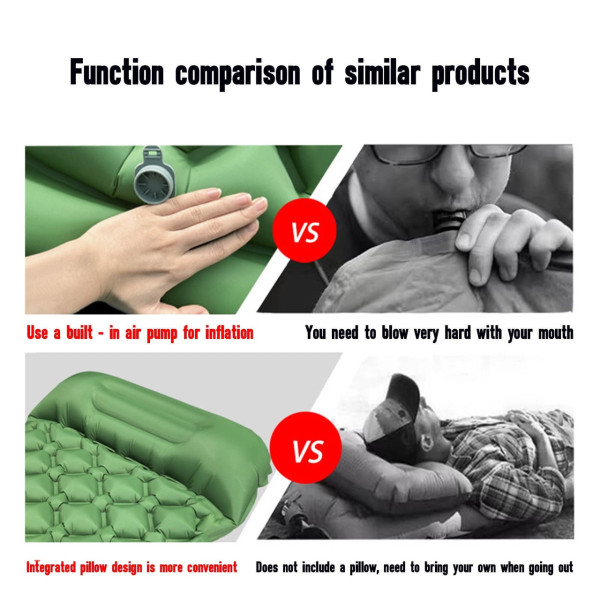 Function comparison of similar products

VS

Use a built - in air pump for inflation

You need to blow very hard with your mouth

VS

Integrated pillow design is more convenient

Does not include a pillow, need to bring your own when going out